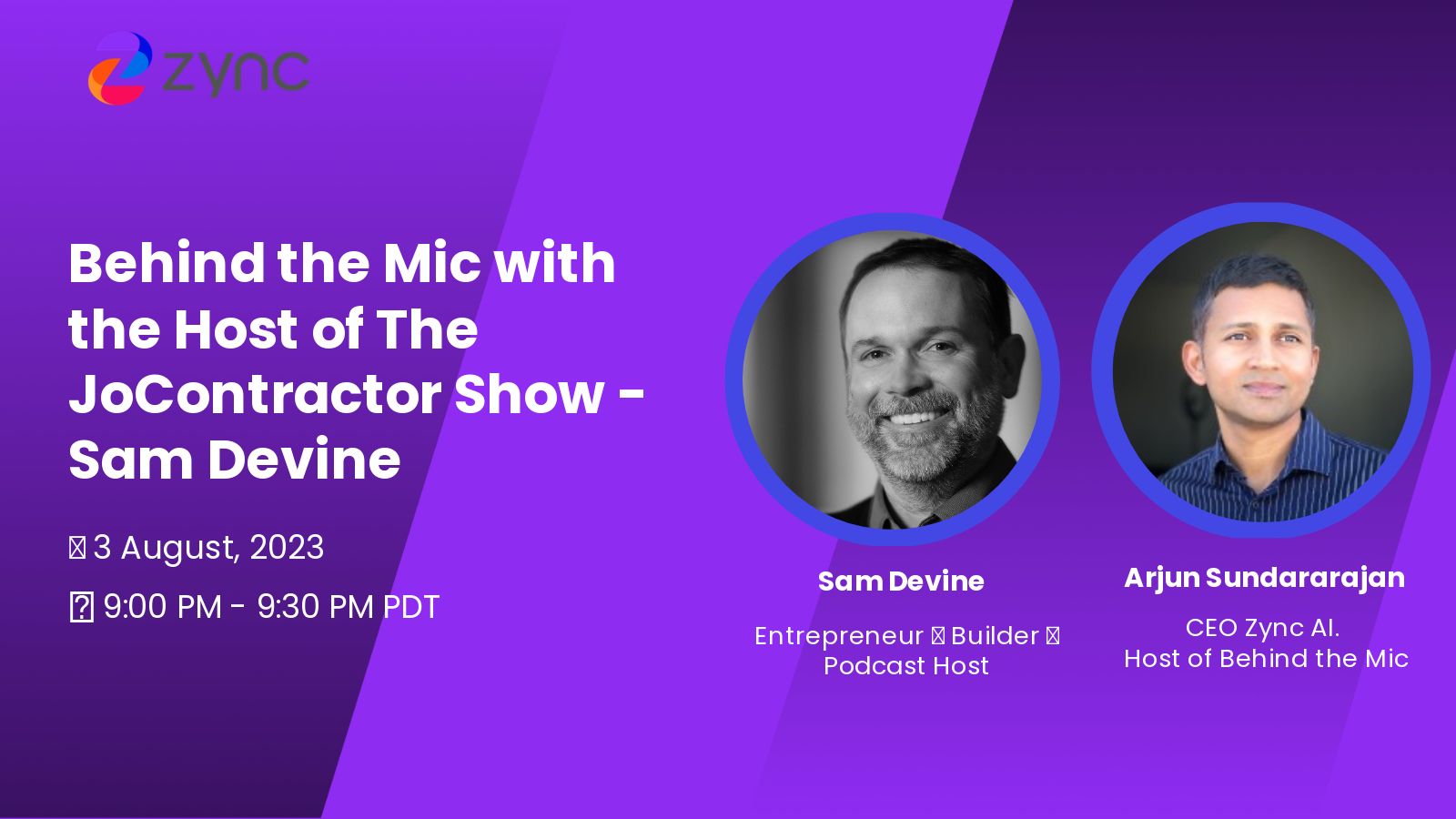 zync

Behind the Mic with the Host of The JoContractor Show - Sam Devine

3 August, 2023

9:00 PM - 9:30 PM PDT

Sam Devine

Entrepreneur Builder Podcast Host

Arjun Sundararajan

CEO Zync AI. Host of Behind the Mic